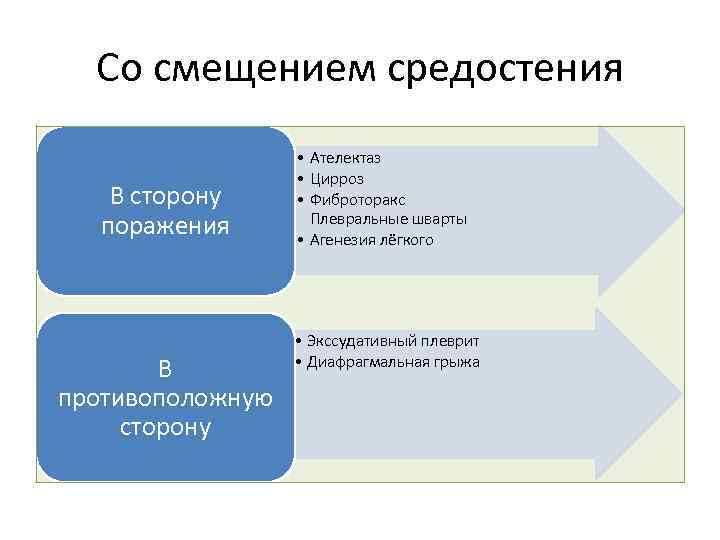 Со смещением средостения

В сторону поражения

• Ателектаз
• Цирроз
• Фиброторакс Плевральные шварты
• Агенезия лёгкого

В противоположную сторону

• Экссудативный плеврит
• Диафрагмальная грыжа